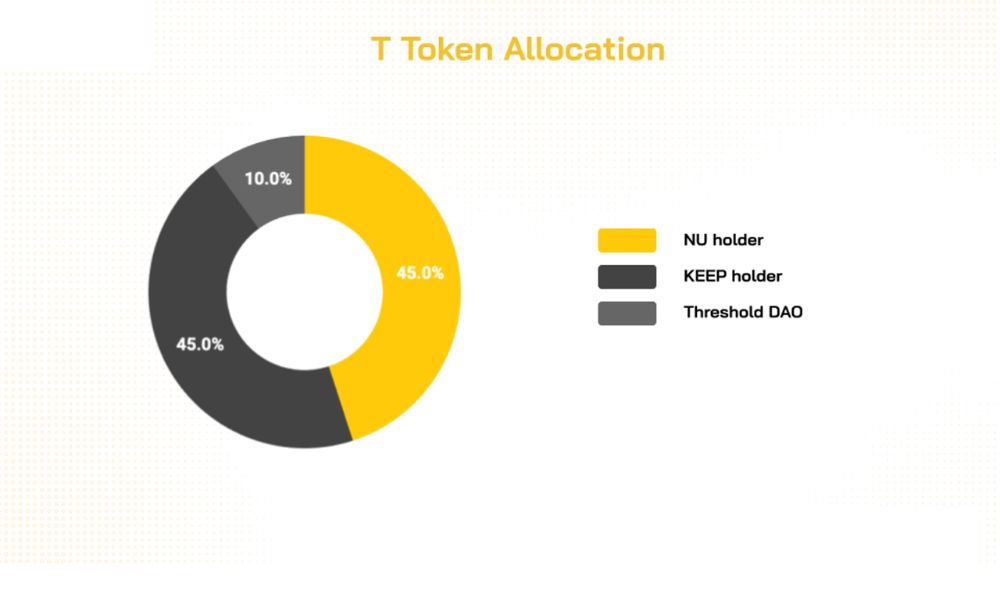 T Token Allocation

10.0%

45.0%

45.0%

NU holder

KEEP holder

Threshold DAO